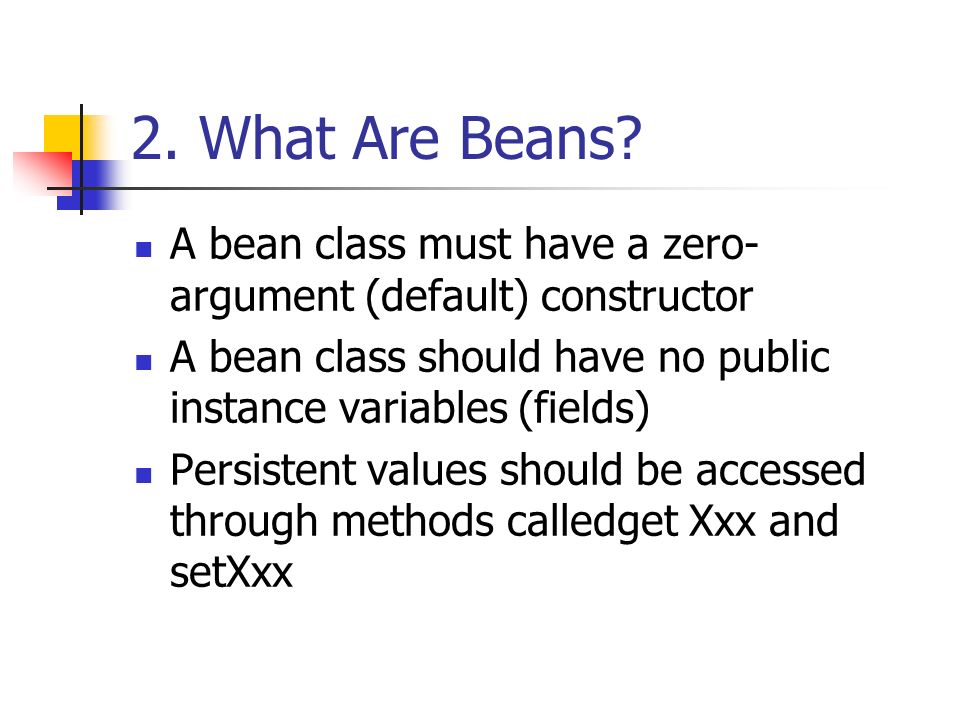 2. What Are Beans?

- A bean class must have a zero-argument (default) constructor
- A bean class should have no public instance variables (fields)
- Persistent values should be accessed through methods calledget Xxx and setXxx